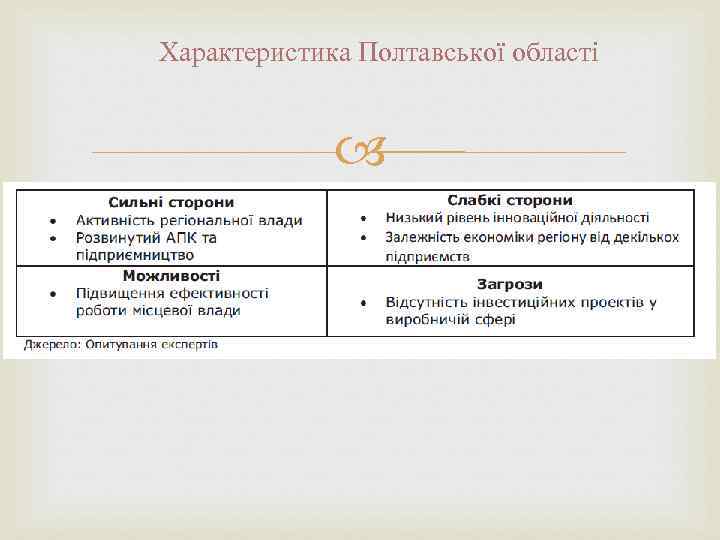 Характеристика Полтавської області

| Сильні сторони<br>• Активність регіональної влади<br>• Розвинутий АПК та підприємництво | Слабкі сторони<br>• Низький рівень інноваційної діяльності<br>• Залежність економіки регіону від декількох підприємств |
|---|---|
| Можливості<br>• Підвищення ефективності роботи місцевої влади | Загрози<br>• Відсутність інвестиційних проектів у виробничій сфері |

Джерело: Опитування експертів